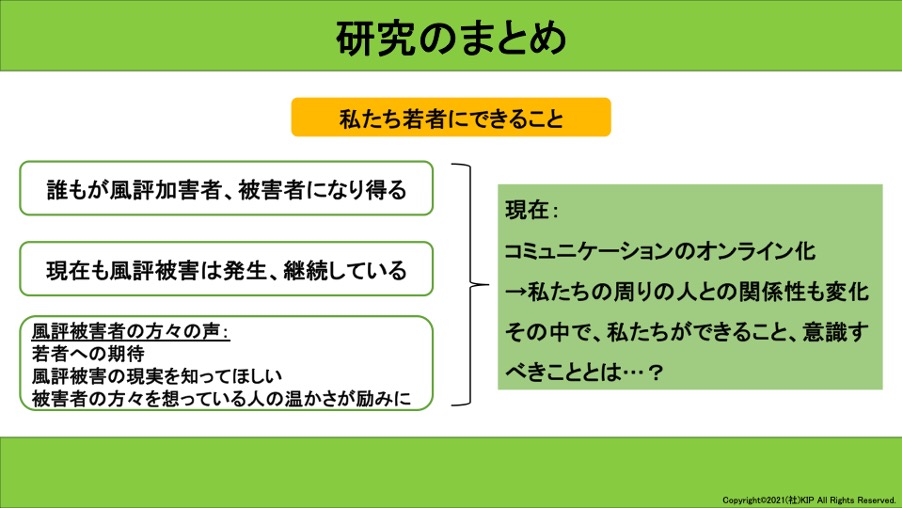 研究のまとめ

私たち若者にできること

誰もが風評加害者、被害者になり得る

現在も風評被害は発生、継続している

風評被害者の方々の声：
若者への期待
風評被害の現実を知ってほしい
被害者の方々を想っている人の温かさが励みに

現在：
コミュニケーションのオンライン化
→私たちの周りの人との関係性も変化
その中で、私たちができること、意識すべきこととは…？

Copyright©2021(社)KIP All Rights Reserved.